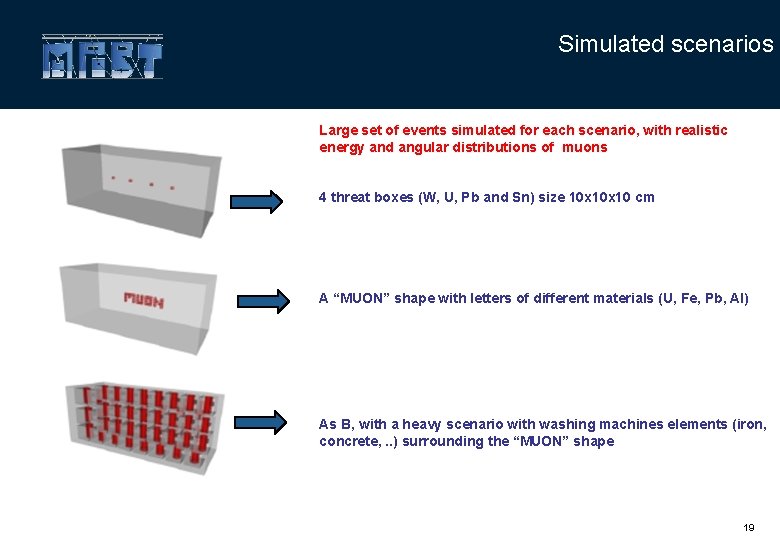 MPST

Simulated scenarios

Large set of events simulated for each scenario, with realistic energy and angular distributions of muons

4 threat boxes (W, U, Pb and Sn) size 10x10x10 cm

MUON

A “MUON” shape with letters of different materials (U, Fe, Pb, Al)

As B, with a heavy scenario with washing machines elements (iron, concrete, ..) surrounding the “MUON” shape

19